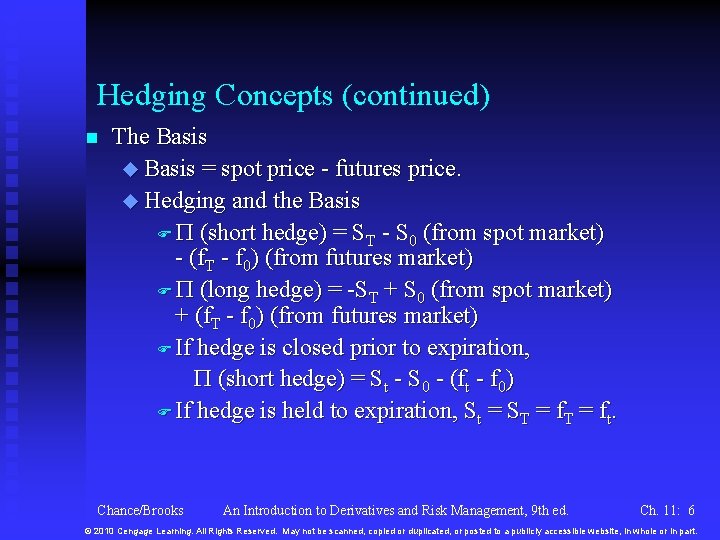 Hedging Concepts (continued)

The Basis

Basis = spot price - futures price.

Hedging and the Basis

$\Pi$ (short hedge) = $S_T$ - $S_0$ (from spot market) - ($f_T$ - $f_0$) (from futures market)

$\Pi$ (long hedge) = -$S_T$ + $S_0$ (from spot market) + ($f_T$ - $f_0$) (from futures market)

If hedge is closed prior to expiration,

$\Pi$ (short hedge) = $S_t$ - $S_0$ - ($f_t$ - $f_0$)

If hedge is held to expiration, $S_t$ = $S_T$ = $f_T$ = $f_t$.

Chance/Brooks An Introduction to Derivatives and Risk Management, 9th ed. Ch. 11: 6

© 2010 Cengage Learning. All Rights Reserved. May not be scanned, copied or duplicated, or posted to a publicly accessible website, in whole or in part.